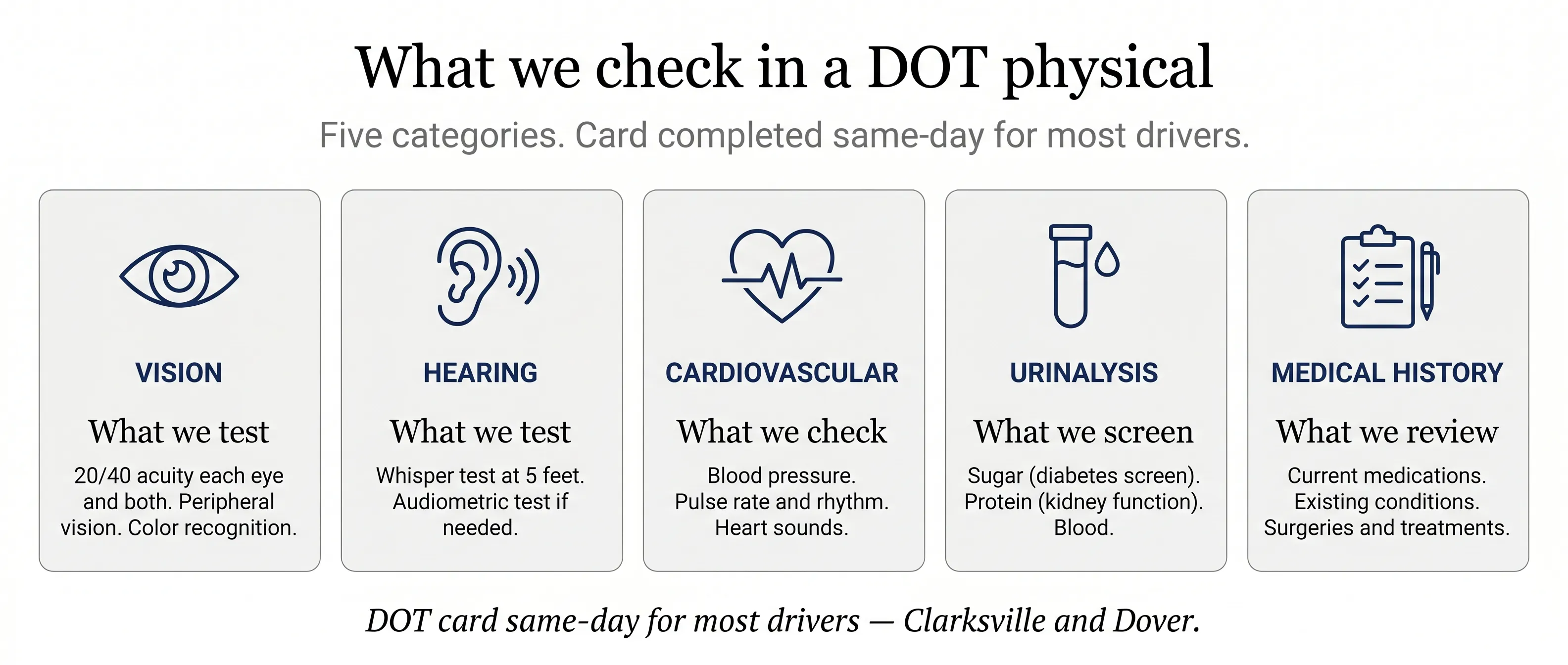 What we check in a DOT physical

Five categories. Card completed same-day for most drivers.

VISION

What we test

20/40 acuity each eye and both. Peripheral vision. Color recognition.

HEARING

What we test

Whisper test at 5 feet. Audiometric test if needed.

CARDIOVASCULAR

What we check

Blood pressure. Pulse rate and rhythm. Heart sounds.

URINALYSIS

What we screen

Sugar (diabetes screen). Protein (kidney function). Blood.

MEDICAL HISTORY

What we review

Current medications. Existing conditions. Surgeries and treatments.

DOT card same-day for most drivers — Clarksville and Dover.